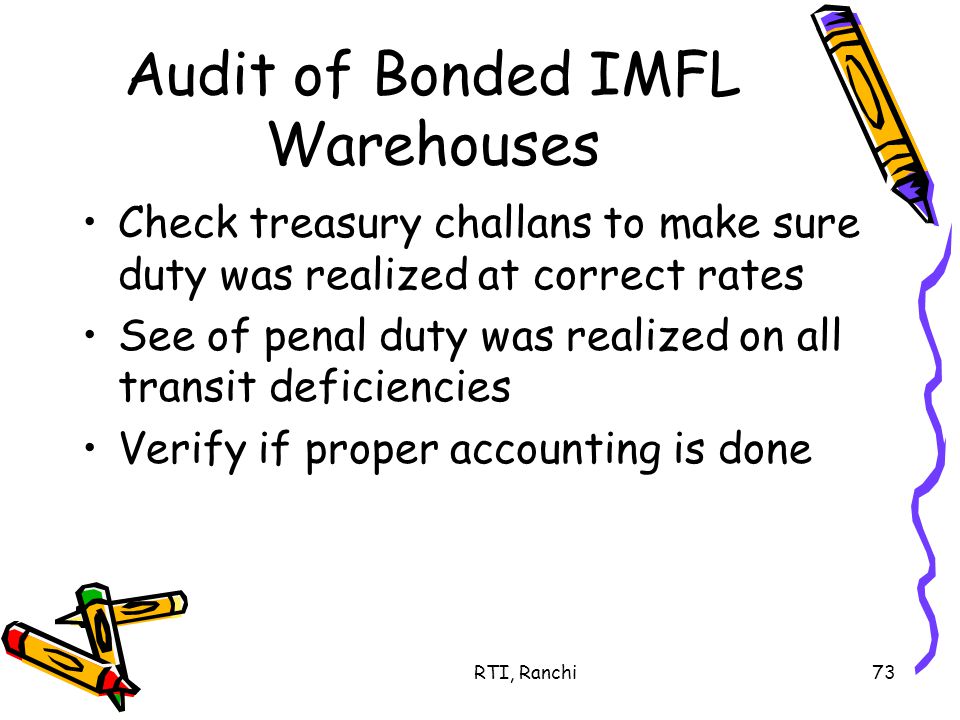 Audit of Bonded IMFL Warehouses

• Check treasury challans to make sure duty was realized at correct rates
• See of penal duty was realized on all transit deficiencies
• Verify if proper accounting is done

RTI, Ranchi

73